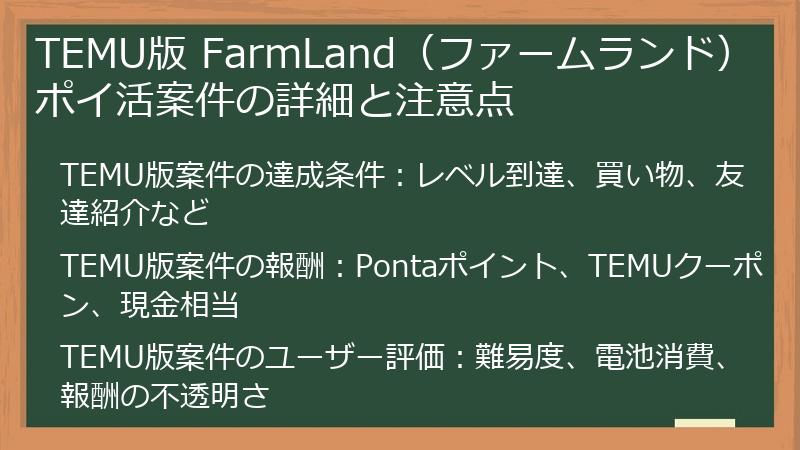 TEMU版 FarmLand（ファームランド）ポイ活案件の詳細と注意点

TEMU版案件の達成条件：レベル到達、買い物、友達紹介など

TEMU版案件の報酬：Pontaポイント、TEMUクーポン、現金相当

TEMU版案件のユーザー評価：難易度、電池消費、報酬の不透明さ